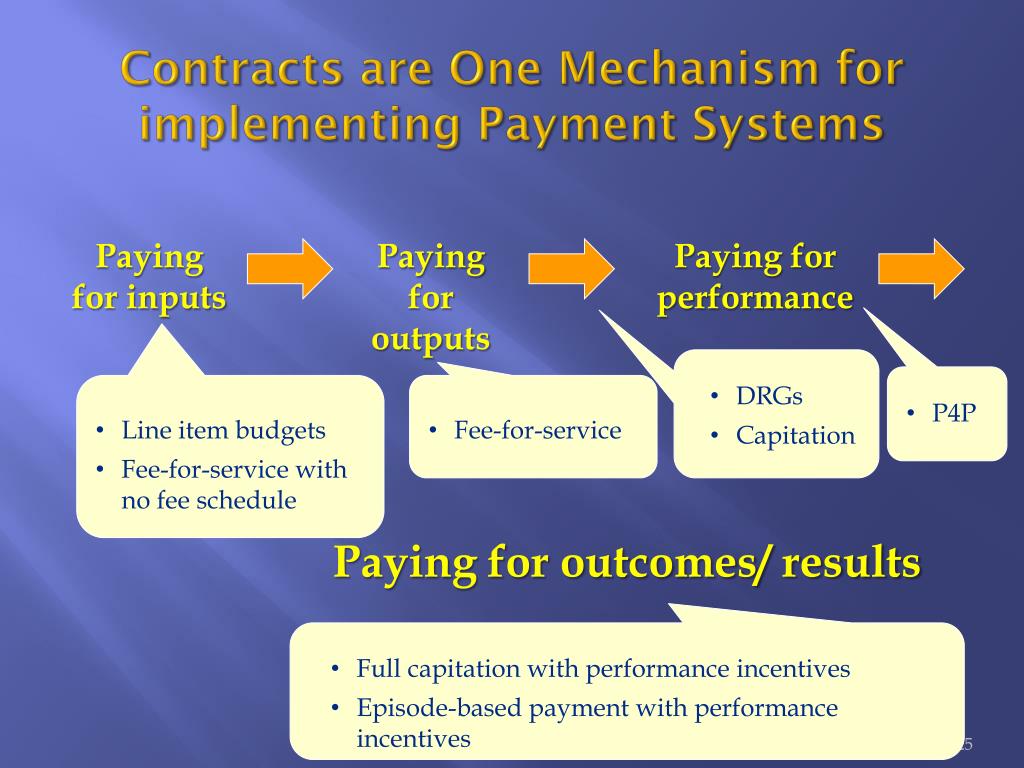 Contracts are One Mechanism for implementing Payment Systems

Paying for inputs

Paying for outputs

Paying for performance

• Line item budgets
• Fee-for-service with no fee schedule

• Fee-for-service

• DRGs
• Capitation

• P4P

Paying for outcomes/ results

• Full capitation with performance incentives
• Episode-based payment with performance incentives

25